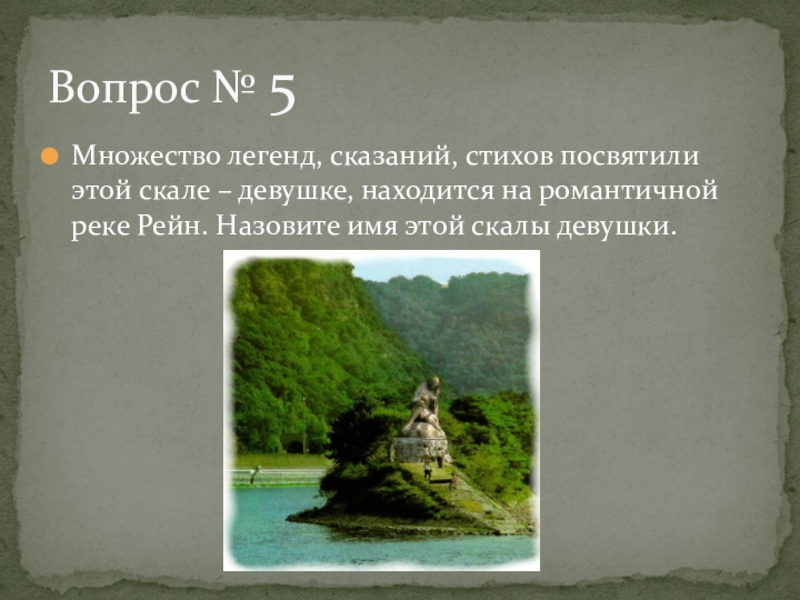 Вопрос № 5

Множество легенд, сказаний, стихов посвятили этой скале – девушке, находится на романтичной реке Рейн. Назовите имя этой скалы девушки.